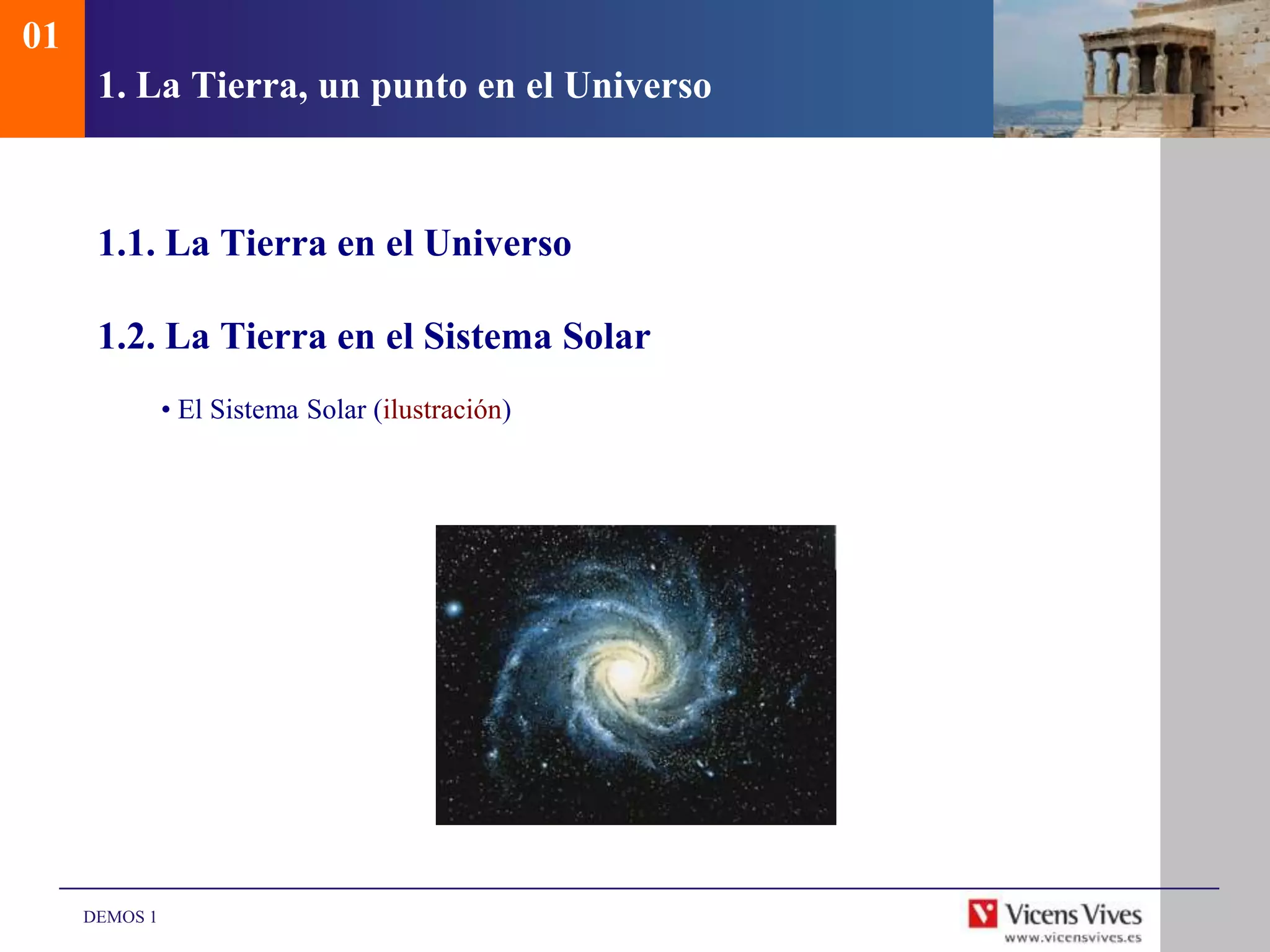 01

1. La Tierra, un punto en el Universo

1.1. La Tierra en el Universo

1.2. La Tierra en el Sistema Solar

• El Sistema Solar (ilustración)

DEMOS 1

Vicens Vives
www.vicensvives.es